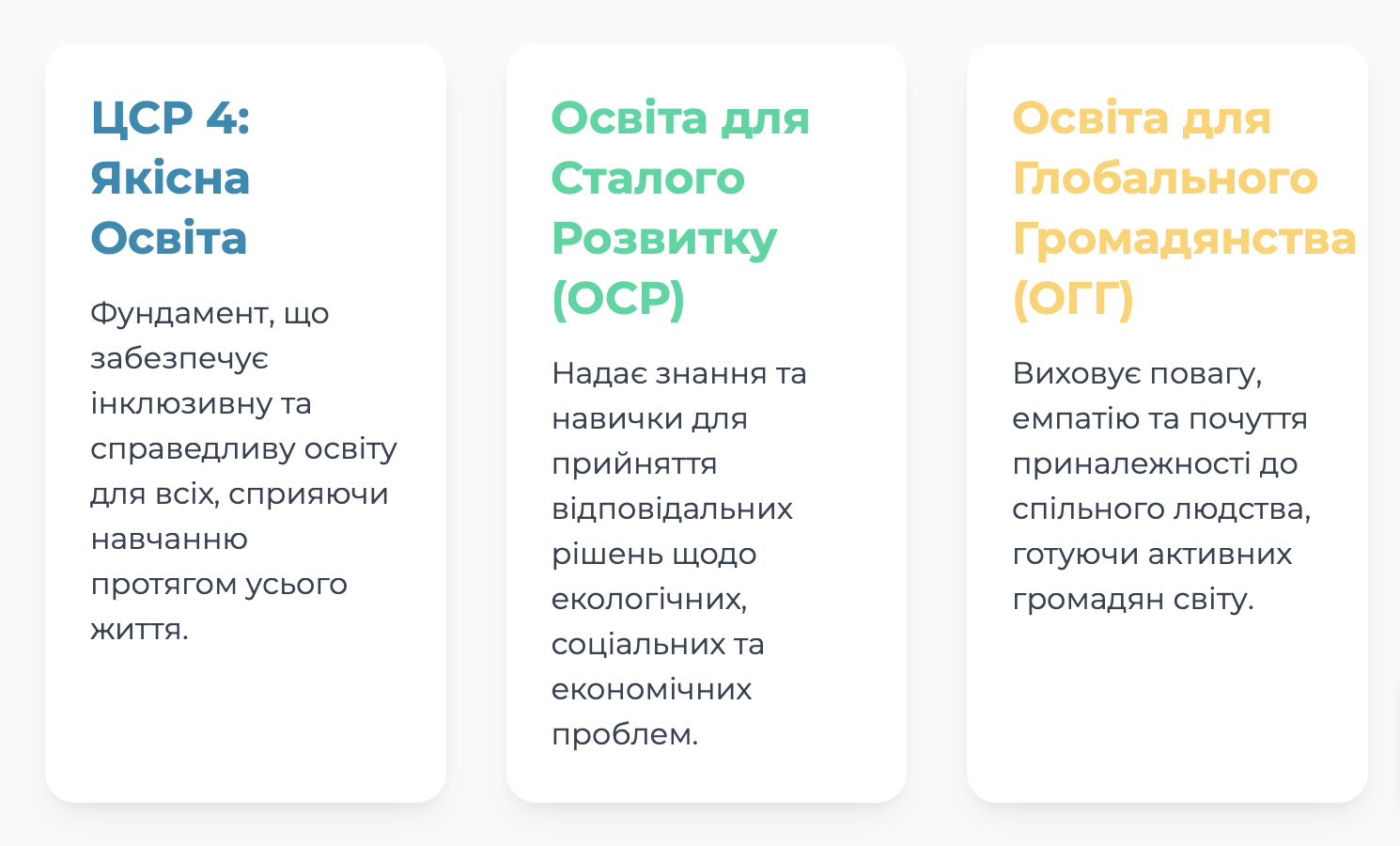 ЦСР 4: Якісна Освіта

Фундамент, що забезпечує інклюзивну та справедливу освіту для всіх, сприяючи навчанню протягом усього життя.

Освіта для Сталого Розвитку (ОСР)

Надає знання та навички для прийняття відповідальних рішень щодо екологічних, соціальних та економічних проблем.

Освіта для Глобального Громадянства (ОГГ)

Виховує повагу, емпатію та почуття приналежності до спільного людства, готуючи активних громадян світу.